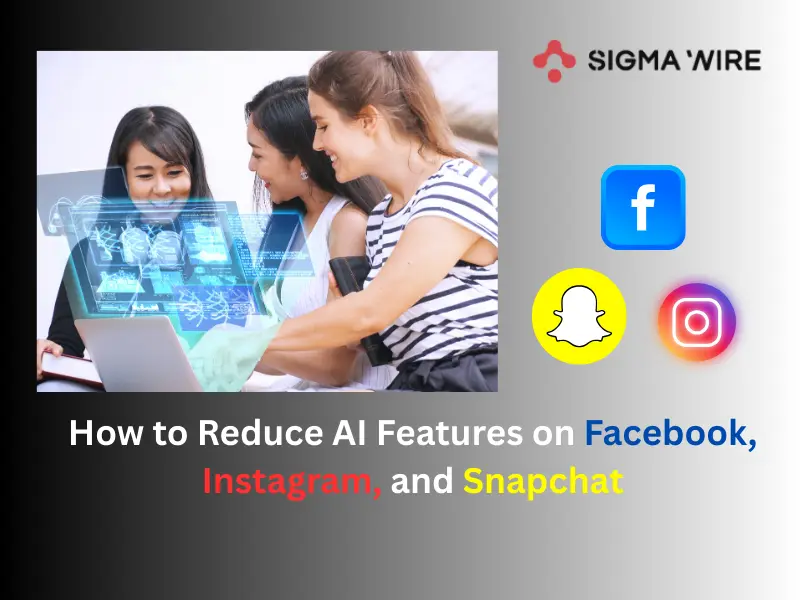 SIGMA WIRE

f

How to Reduce AI Features on Facebook, Instagram, and Snapchat